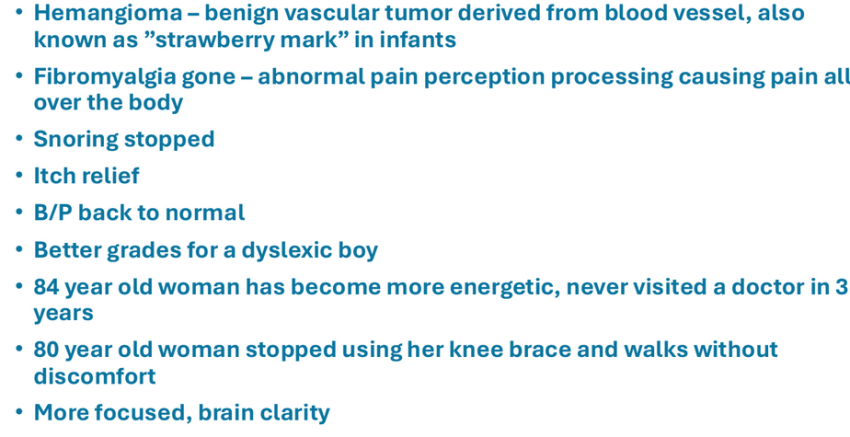 • Hemangioma – benign vascular tumor derived from blood vessel, also known as ”strawberry mark” in infants
• Fibromyalgia gone – abnormal pain perception processing causing pain all over the body
• Snoring stopped
• Itch relief
• B/P back to normal
• Better grades for a dyslexic boy
• 84 year old woman has become more energetic, never visited a doctor in 3 years
• 80 year old woman stopped using her knee brace and walks without discomfort
• More focused, brain clarity